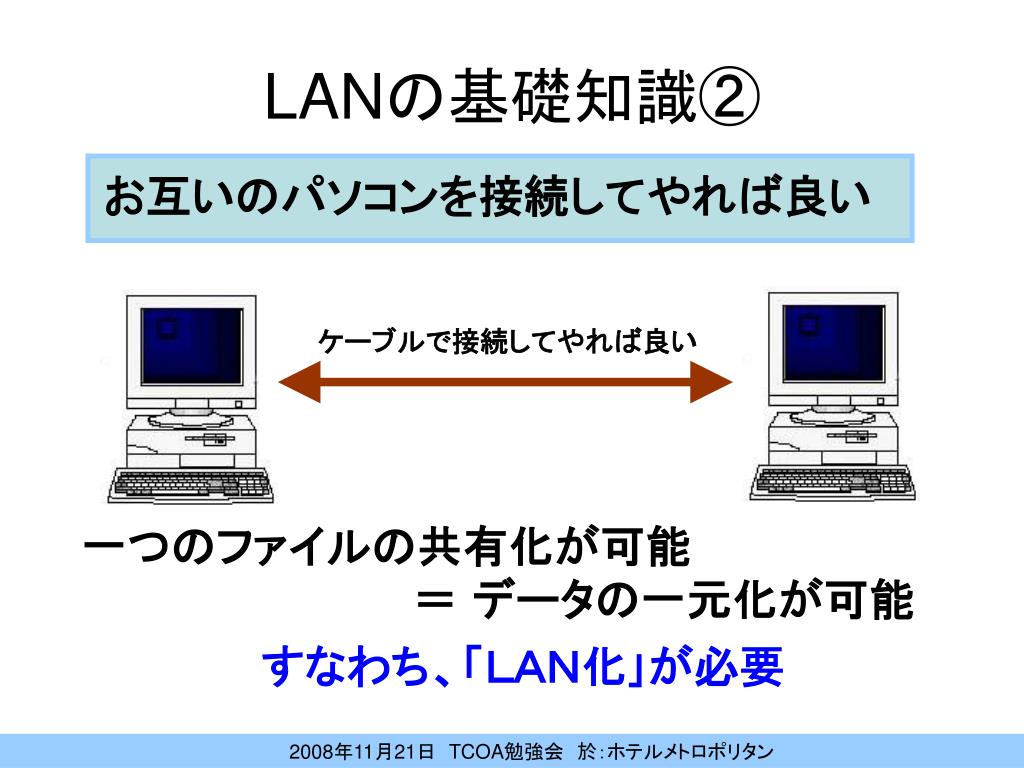 LANの基礎知識②

お互いのパソコンを接続してやれば良い

ケーブルで接続してやれば良い

一つのファイルの共有化が可能
＝ データの一元化が可能

すなわち、「LAN化」が必要

2008年11月21日　TCOA勉強会　於：ホテルメトロポリタン